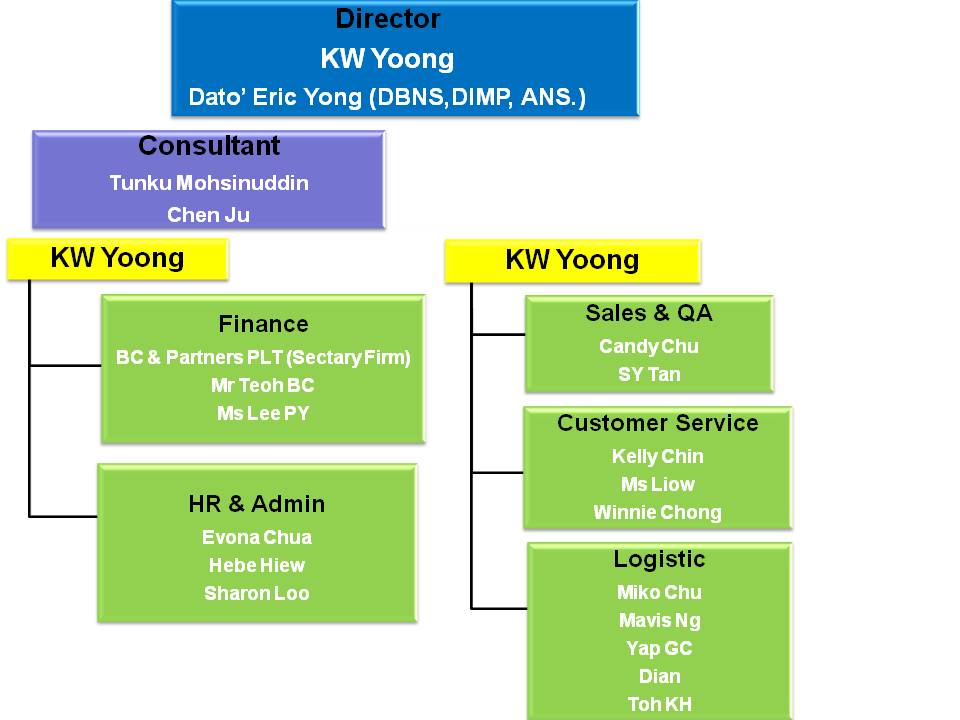 Director
KW Yoong
Dato' Eric Yong (DBNS,DIMP, ANS.)

Consultant
Tunku Mohsinuddin
Chen Ju

KW Yoong

Finance
BC & Partners PLT (Sectary Firm)
Mr Teoh BC
Ms Lee PY

HR & Admin
Evona Chua
Hebe Hiew
Sharon Loo

KW Yoong

Sales & QA
Candy Chu
SY Tan

Customer Service
Kelly Chin
Ms Liow
Winnie Chong

Logistic
Miko Chu
Mavis Ng
Yap GC
Dian
Toh KH